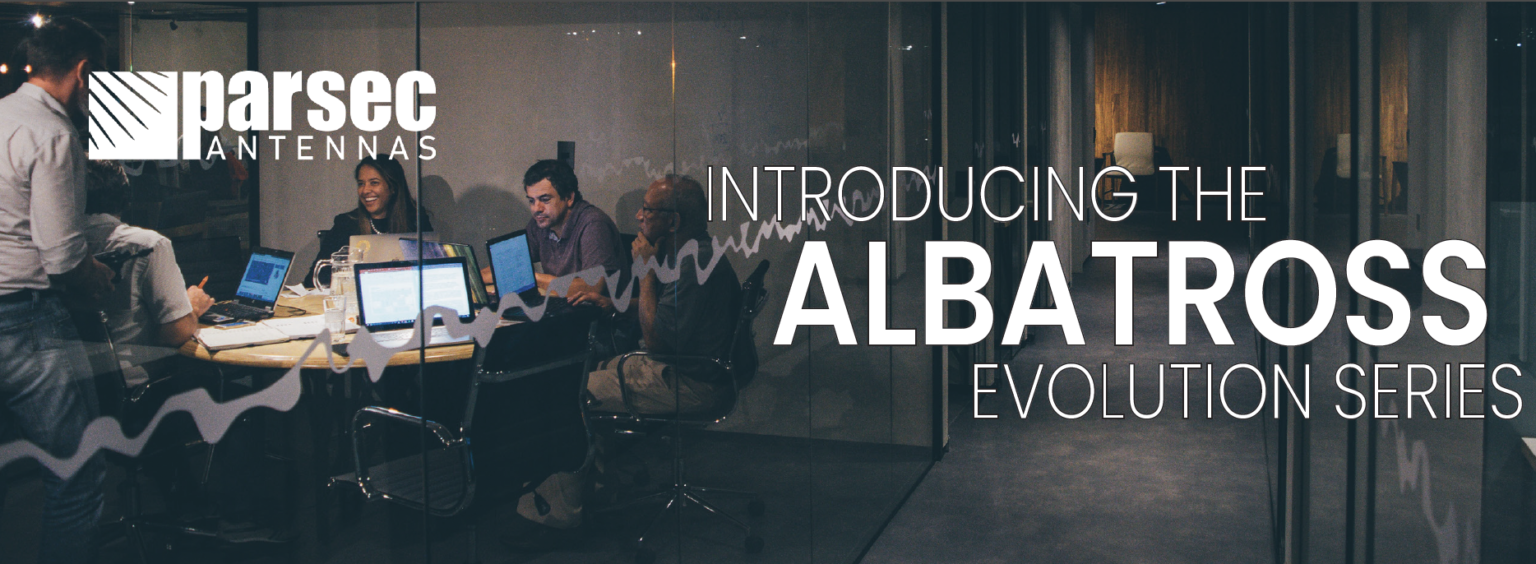 parsec
ANTENNAS

INTRODUCING THE
ALBATROSS
EVOLUTION SERIES